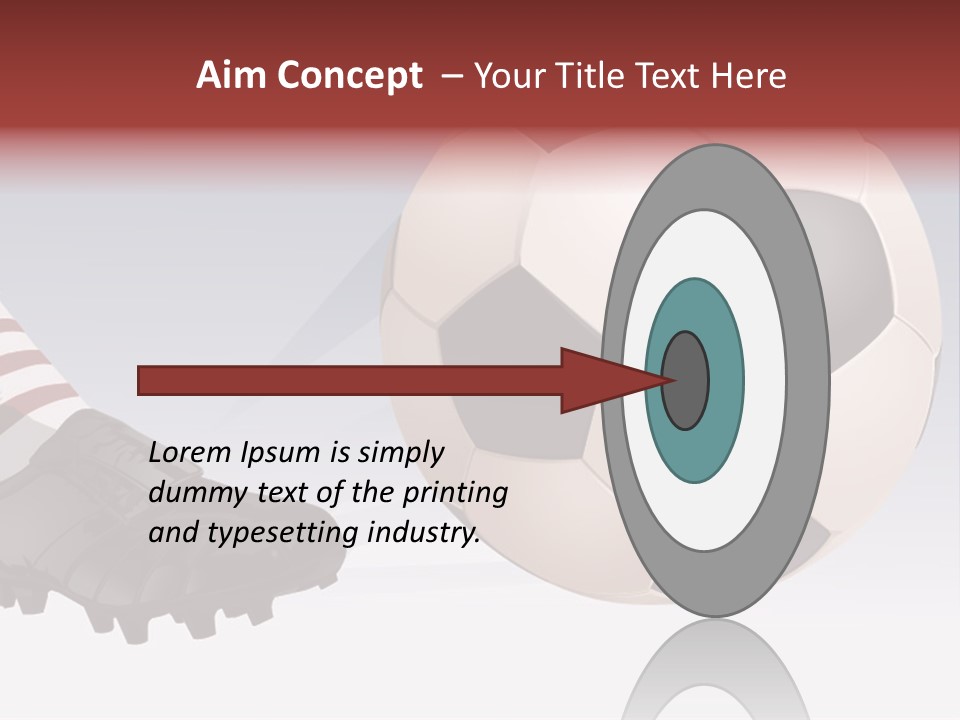 Aim Concept – Your Title Text Here

Lorem Ipsum is simply dummy text of the printing and typesetting industry.